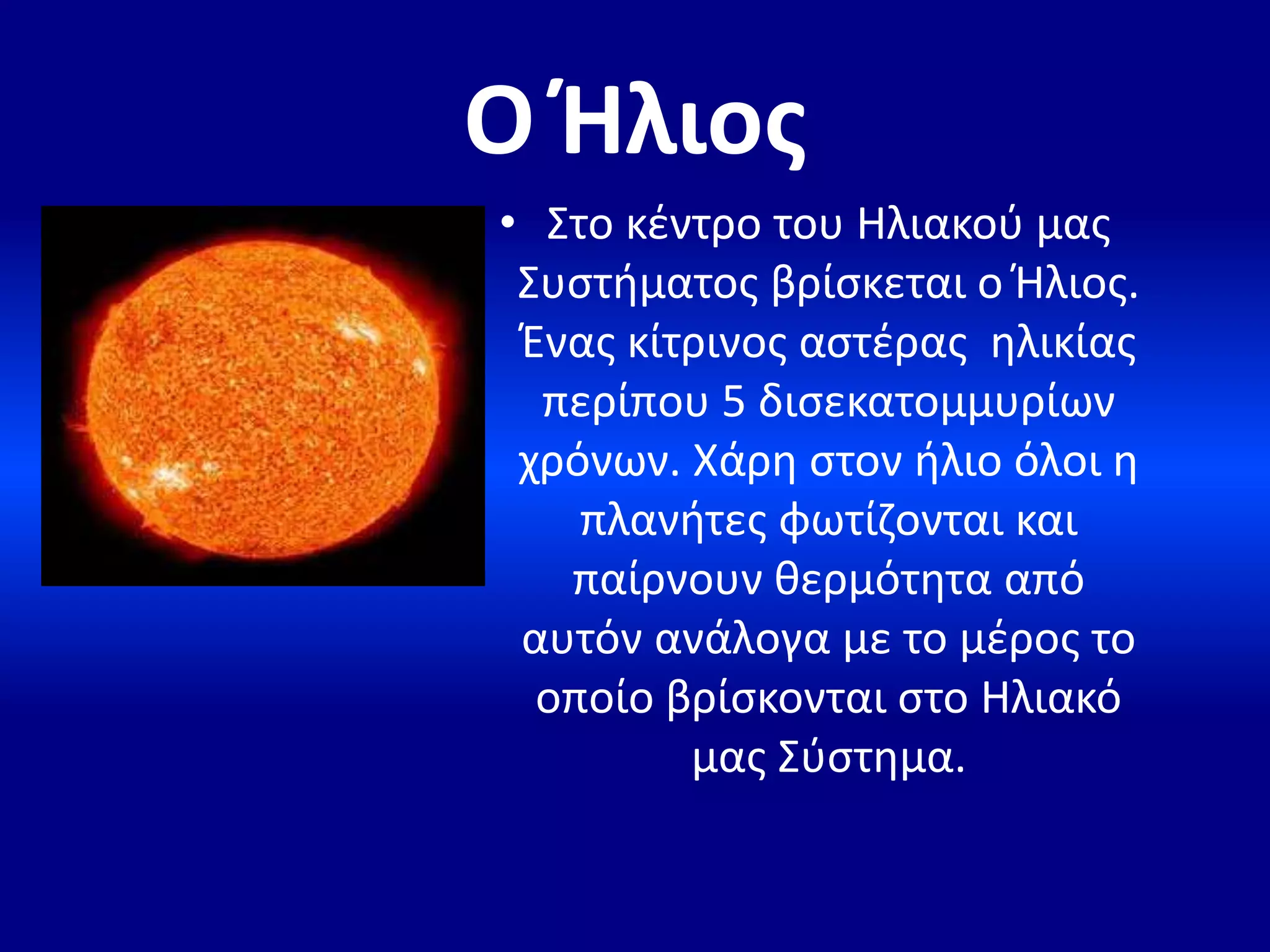 Ο Ήλιος

• Στο κέντρο του Ηλιακού μας Συστήματος βρίσκεται ο Ήλιος. Ένας κίτρινος αστέρας ηλικίας περίπου 5 δισεκατομμυρίων χρόνων. Χάρη στον ήλιο όλοι η πλανήτες φωτίζονται και παίρνουν θερμότητα από αυτόν ανάλογα με το μέρος το οποίο βρίσκονται στο Ηλιακό μας Σύστημα.